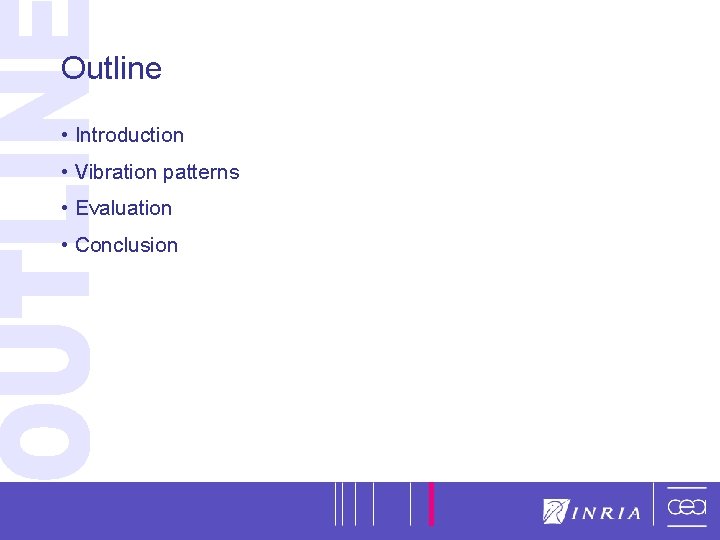 OUTLINE

Outline

• Introduction
• Vibration patterns
• Evaluation
• Conclusion

INRIA

cea